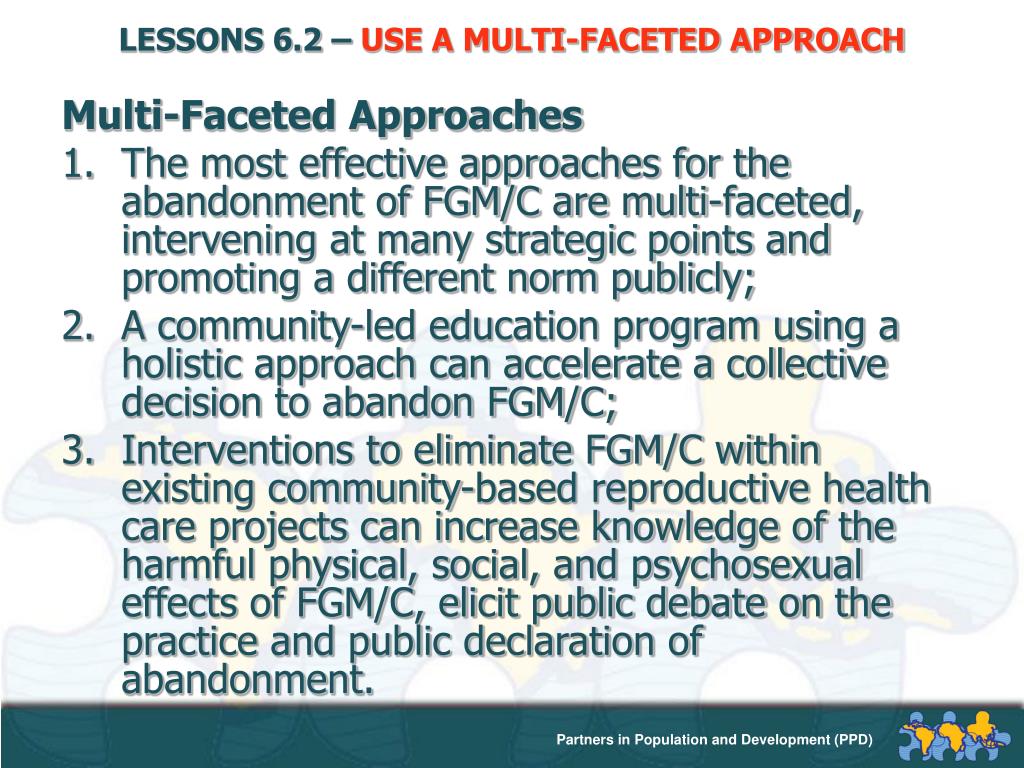 LESSONS 6.2 – USE A MULTI-FACETED APPROACH

Multi-Faceted Approaches

1. The most effective approaches for the abandonment of FGM/C are multi-faceted, intervening at many strategic points and promoting a different norm publicly;
2. A community-led education program using a holistic approach can accelerate a collective decision to abandon FGM/C;
3. Interventions to eliminate FGM/C within existing community-based reproductive health care projects can increase knowledge of the harmful physical, social, and psychosexual effects of FGM/C, elicit public debate on the practice and public declaration of abandonment.

Partners in Population and Development (PPD)